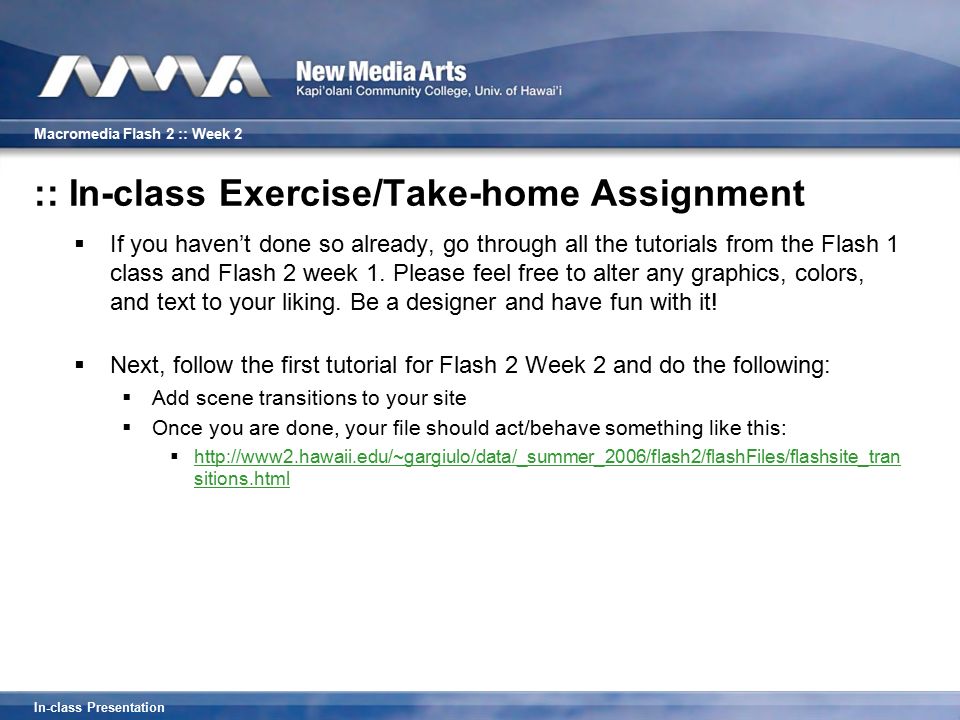 New Media Arts
Kapi'olani Community College, Univ. of Hawai'i

Macromedia Flash 2 :: Week 2

:: In-class Exercise/Take-home Assignment

▪ If you haven't done so already, go through all the tutorials from the Flash 1 class and Flash 2 week 1. Please feel free to alter any graphics, colors, and text to your liking. Be a designer and have fun with it!

▪ Next, follow the first tutorial for Flash 2 Week 2 and do the following:
▪ Add scene transitions to your site
▪ Once you are done, your file should act/behave something like this:
▪ http://www2.hawaii.edu/~gargiulo/data/_summer_2006/flash2/flashFiles/flashsite_transitions.html

In-class Presentation